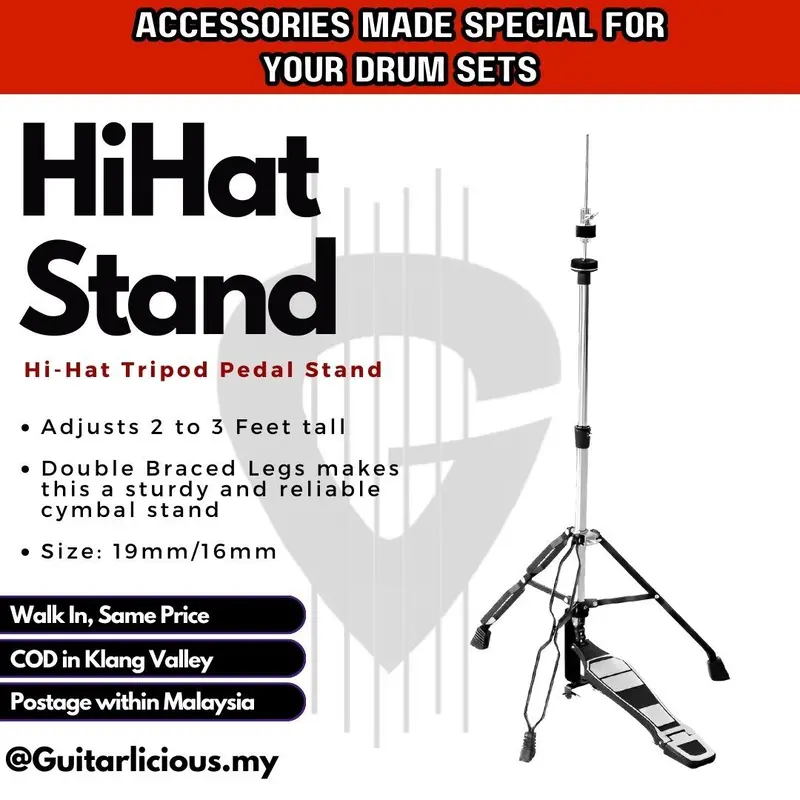 ACCESSORIES MADE SPECIAL FOR YOUR DRUM SETS

HiHat Stand

Hi-Hat Tripod Pedal Stand

• Adjusts 2 to 3 Feet tall

• Double Braced Legs makes this a sturdy and reliable cymbal stand

• Size: 19mm/16mm

Walk In, Same Price

COD in Klang Valley

Postage within Malaysia

@Guitarlicious.my